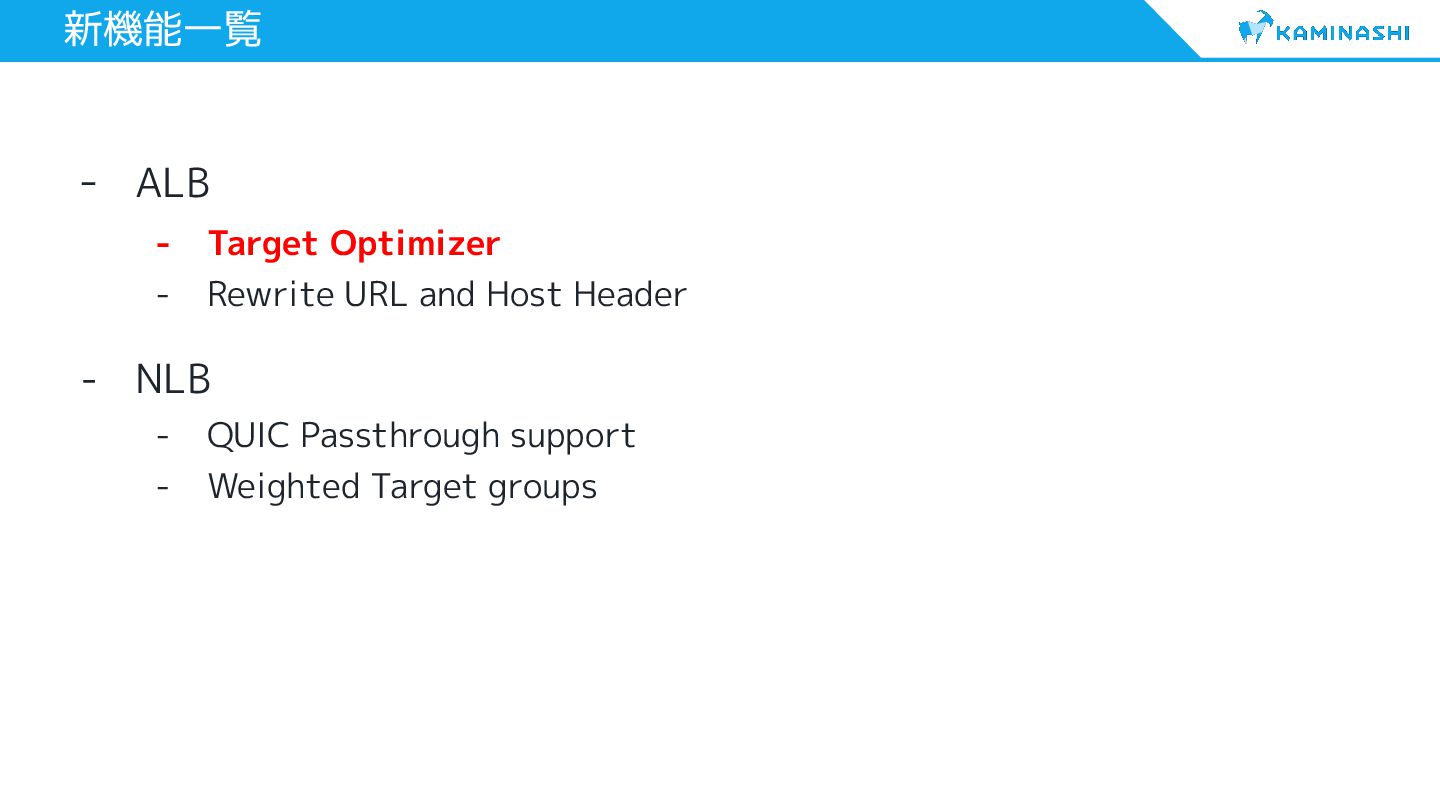 新機能一覧

KAMINASHI

- ALB
  - Target Optimizer
  - Rewrite URL and Host Header
- NLB
  - QUIC Passthrough support
  - Weighted Target groups